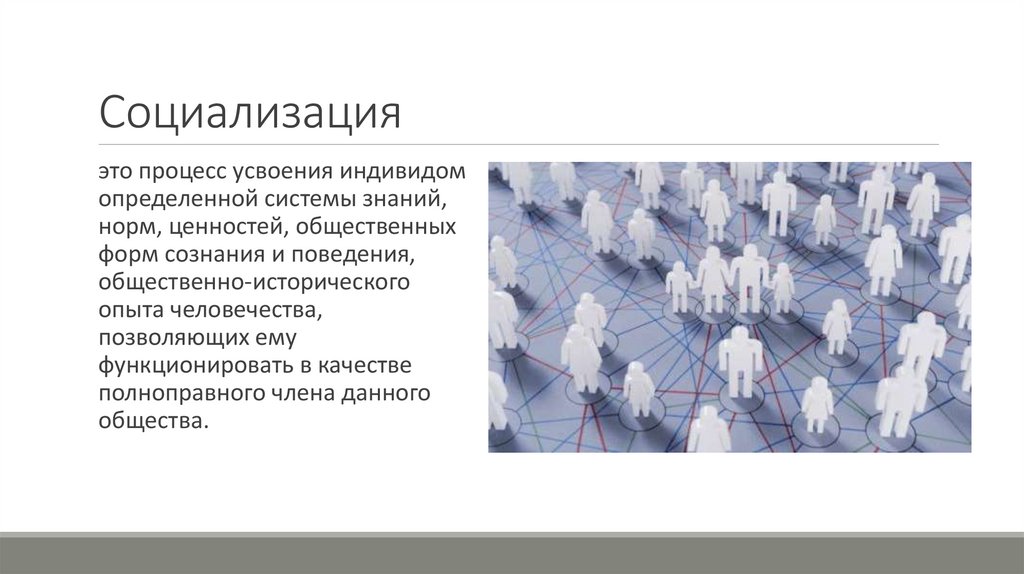 Социализация

это процесс усвоения индивидом определенной системы знаний, норм, ценностей, общественных форм сознания и поведения, общественно-исторического опыта человечества, позволяющих ему функционировать в качестве полноправного члена данного общества.